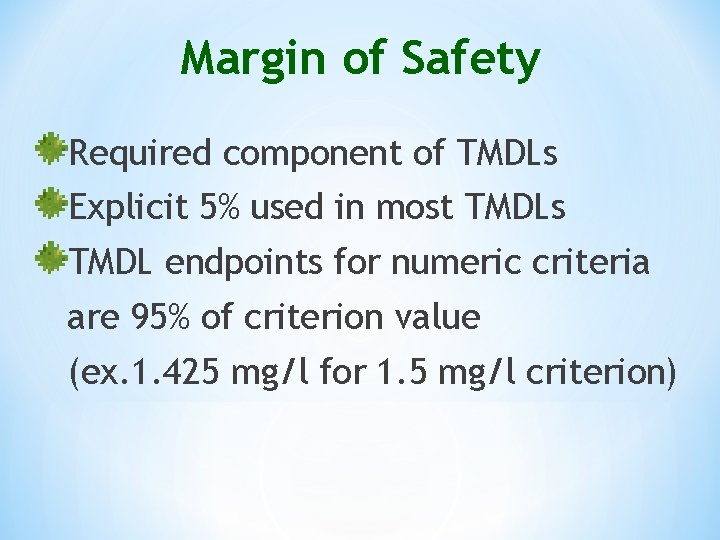 Margin of Safety

Required component of TMDLs

Explicit 5% used in most TMDLs

TMDL endpoints for numeric criteria are 95% of criterion value (ex.1.425 mg/l for 1.5 mg/l criterion)